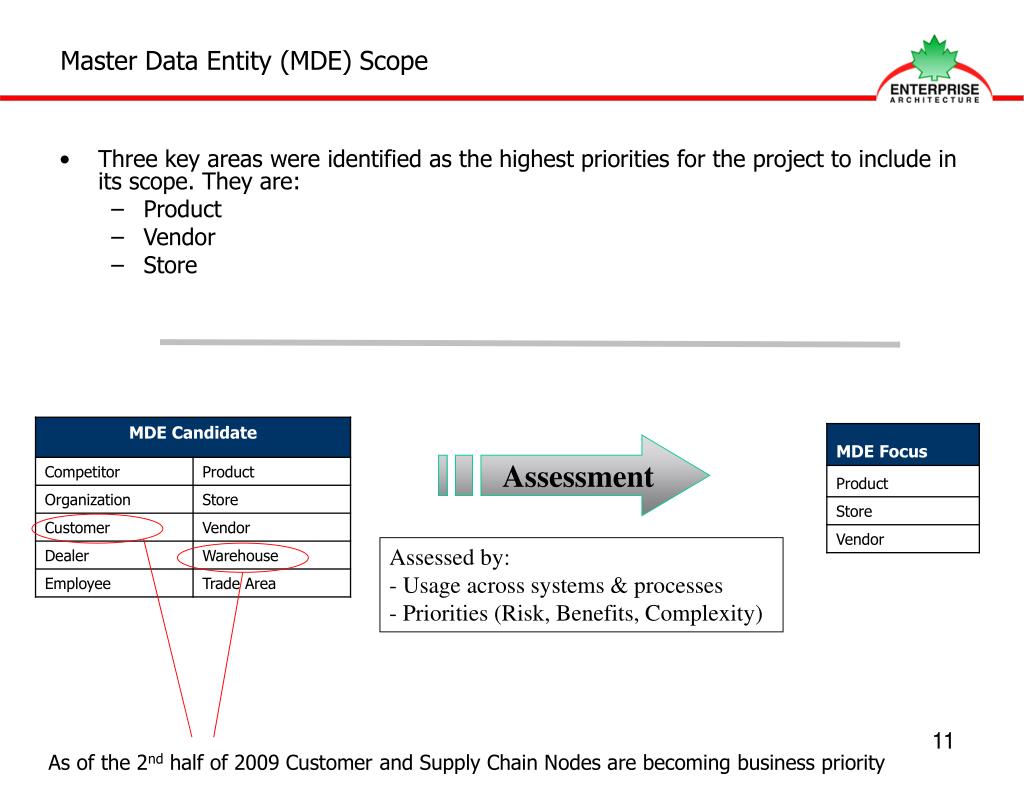 Master Data Entity (MDE) Scope

ENTERPRISE
ARCHITECTURE

• Three key areas were identified as the highest priorities for the project to include in its scope. They are:
– Product
– Vendor
– Store

| MDE Candidate | |
|---|---|
| Competitor | Product |
| Organization | Store |
| Customer | Vendor |
| Dealer | Warehouse |
| Employee | Trade Area |

Assessment

Assessed by:
- Usage across systems & processes
- Priorities (Risk, Benefits, Complexity)

| MDE Focus |
|---|
| Product |
| Store |
| Vendor |

11

As of the 2$^{nd}$ half of 2009 Customer and Supply Chain Nodes are becoming business priority